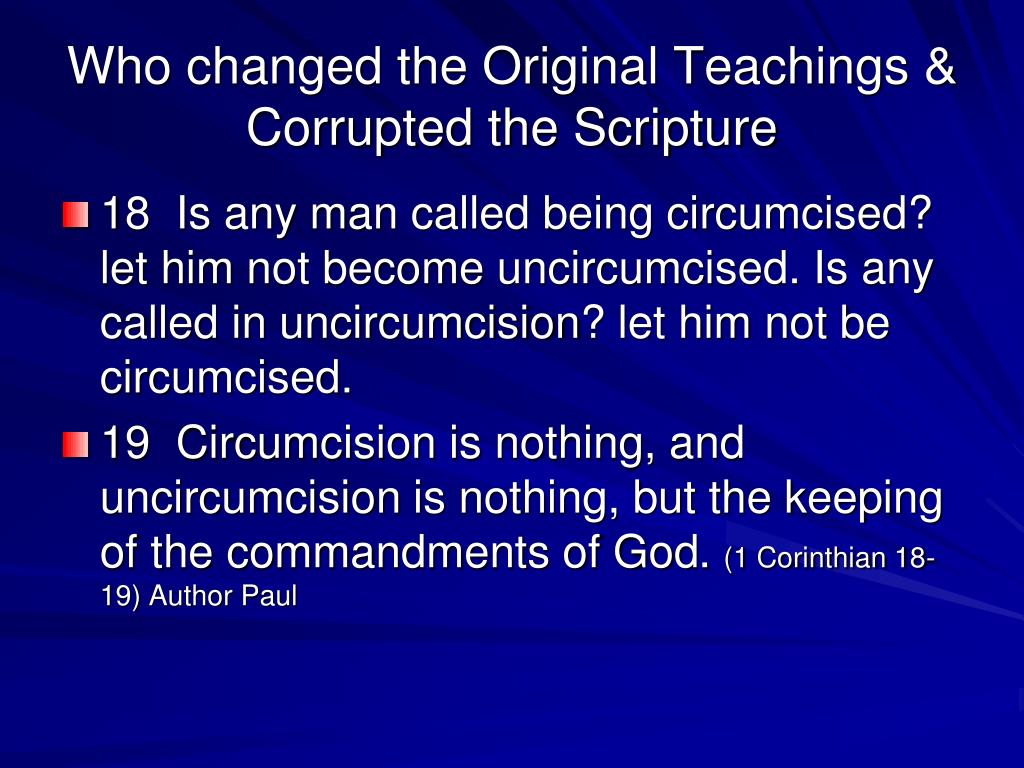 Who changed the Original Teachings & Corrupted the Scripture

18 Is any man called being circumcised? let him not become uncircumcised. Is any called in uncircumcision? let him not be circumcised.

19 Circumcision is nothing, and uncircumcision is nothing, but the keeping of the commandments of God. (1 Corinthian 18-19) Author Paul